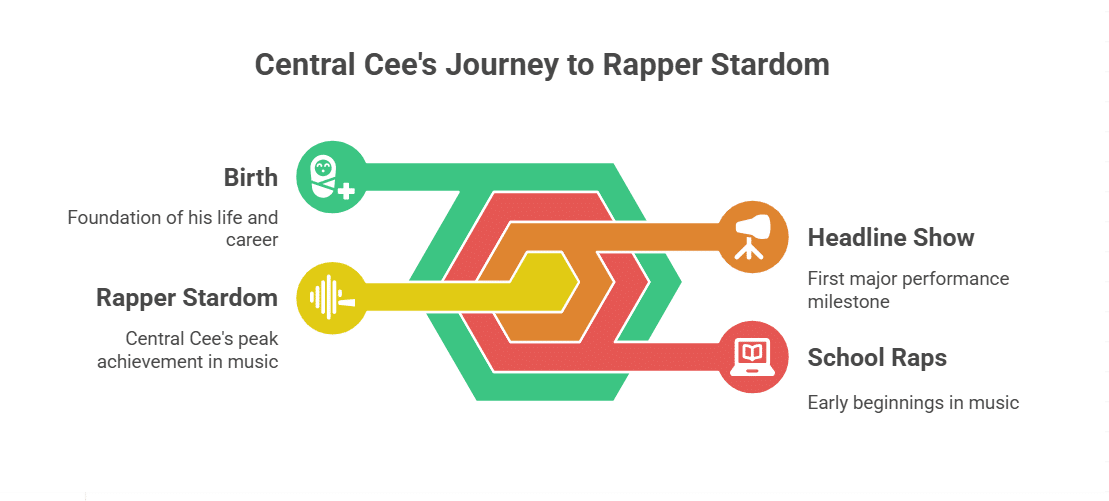 Central Cee's Journey to Rapper Stardom

Birth

Foundation of his life and career

Rapper Stardom

Central Cee's peak achievement in music

Headline Show

First major performance milestone

School Raps

Early beginnings in music